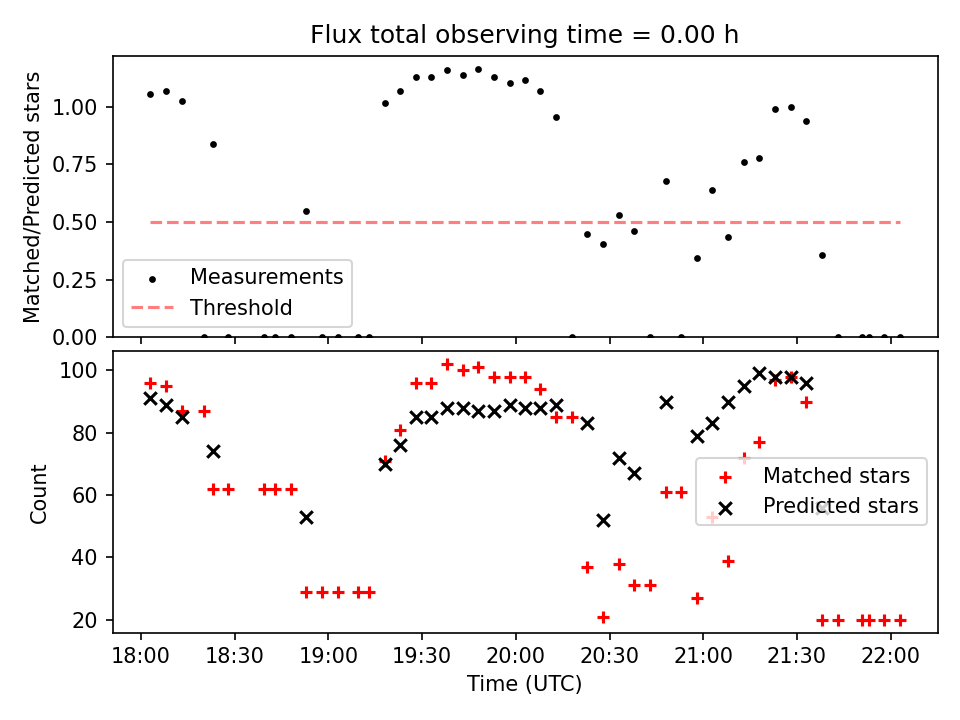 Flux total observing time = 0.00 h

Matched/Predicted stars

1.00
0.75
0.50
0.25
0.00

Measurements
Threshold

Count

100
80
60
40
20

Matched stars
Predicted stars

18:00
18:30
19:00
19:30
20:00
20:30
21:00
21:30
22:00

Time (UTC)